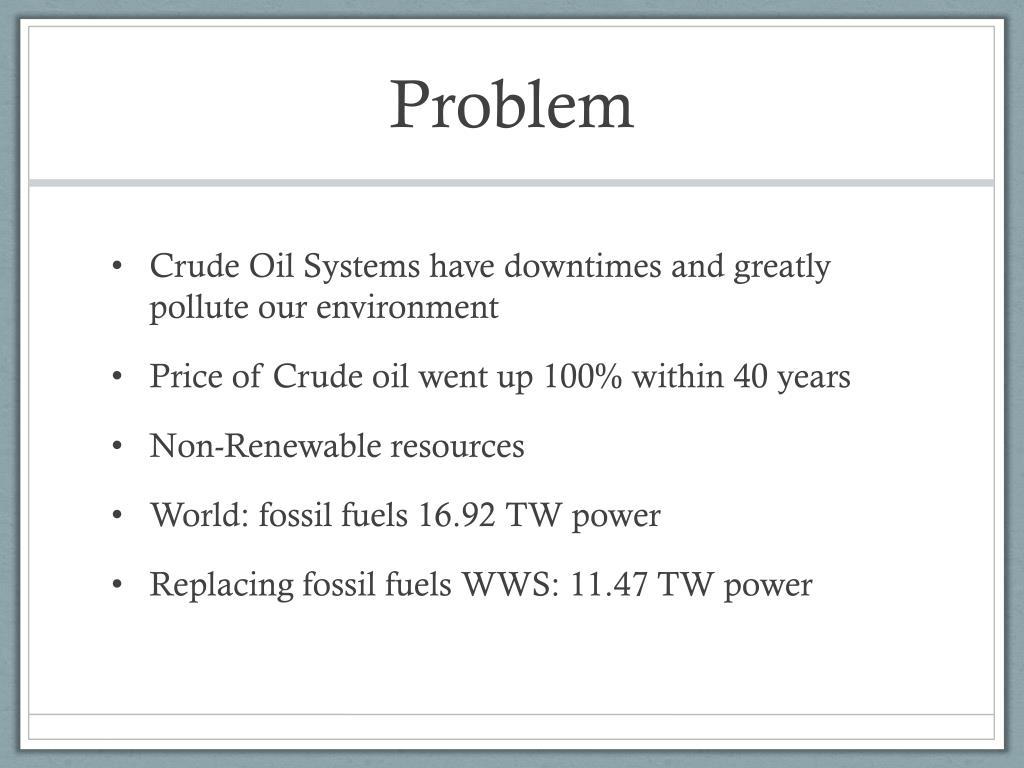 Problem

• Crude Oil Systems have downtimes and greatly pollute our environment

• Price of Crude oil went up 100% within 40 years

• Non-Renewable resources

• World: fossil fuels 16.92 TW power

• Replacing fossil fuels WWS: 11.47 TW power